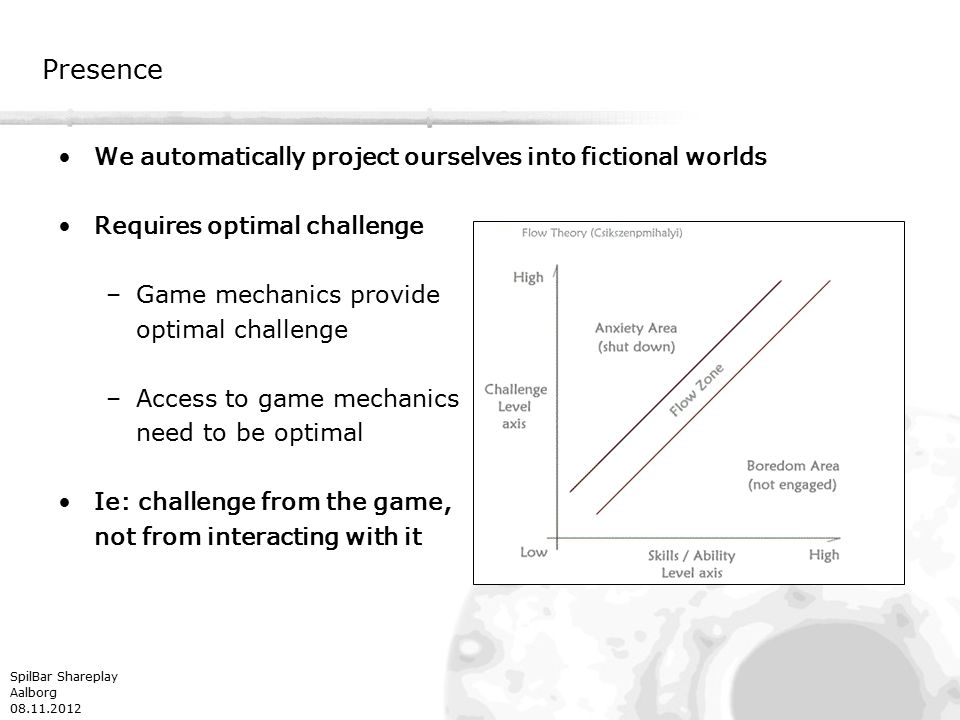 Presence

• We automatically project ourselves into fictional worlds

• Requires optimal challenge

– Game mechanics provide optimal challenge

– Access to game mechanics need to be optimal

• Ie: challenge from the game, not from interacting with it

Flow Theory (Csikszenpmihalyi)

High

Anxiety Area (shut down)

Challenge Level axis

Flow Zone

Boredom Area (not engaged)

Low

Skills / Ability Level axis

High

SpilBar Shareplay
Aalborg
08.11.2012